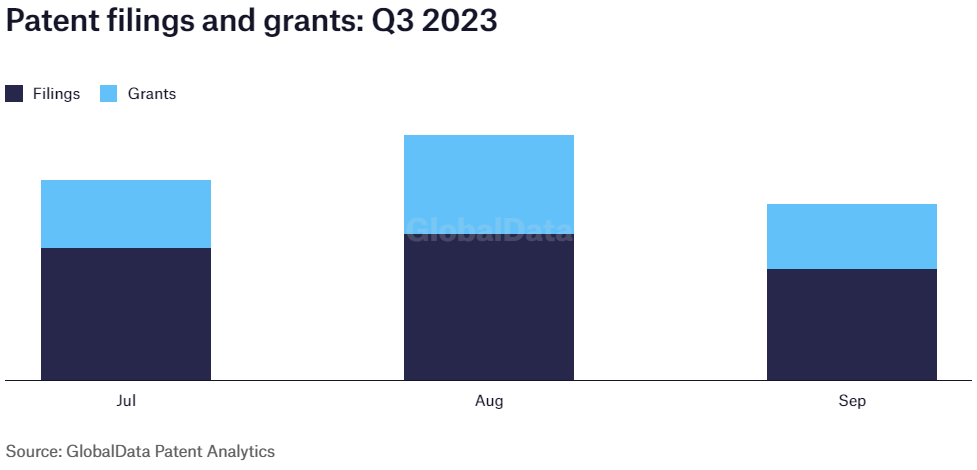 Patent filings and grants: Q3 2023

Filings Grants

GlobalData

Jul

Aug

Sep

Source: GlobalData Patent Analytics